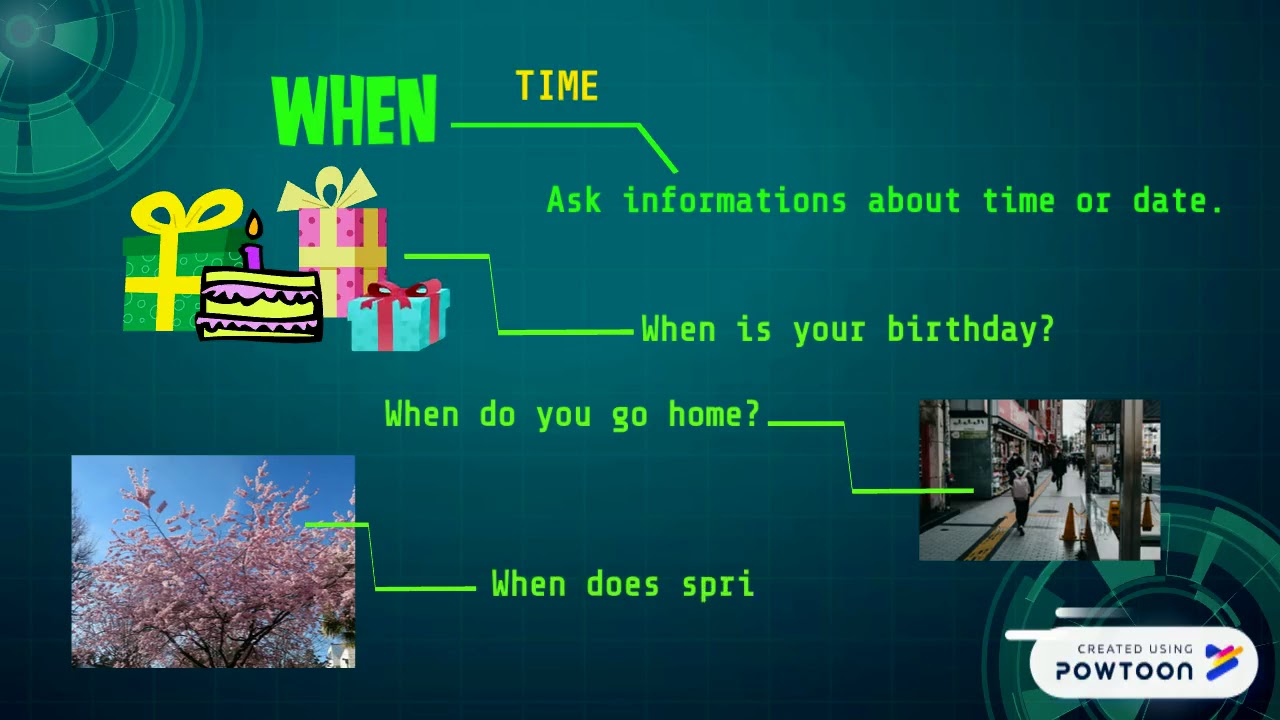 WHEN

TIME

Ask informations about time or date.

When is your birthday?

When do you go home?

When does spri

CREATED USING
POWTOON